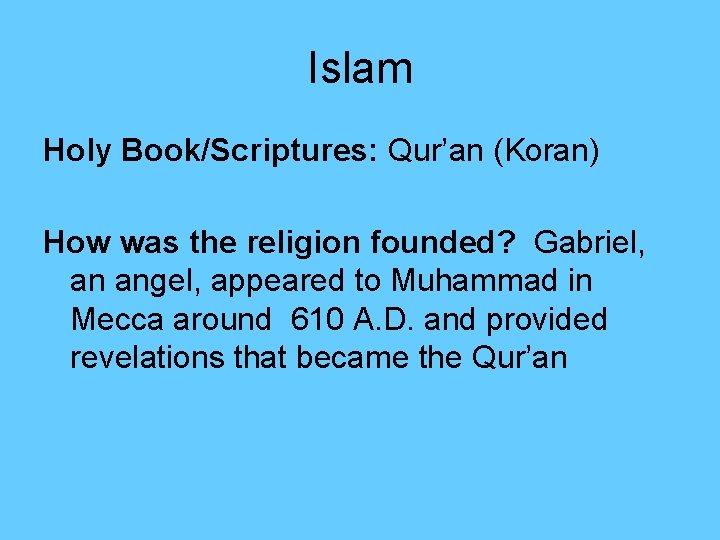 Islam

Holy Book/Scriptures: Qur’an (Koran)

How was the religion founded? Gabriel, an angel, appeared to Muhammad in Mecca around 610 A.D. and provided revelations that became the Qur’an